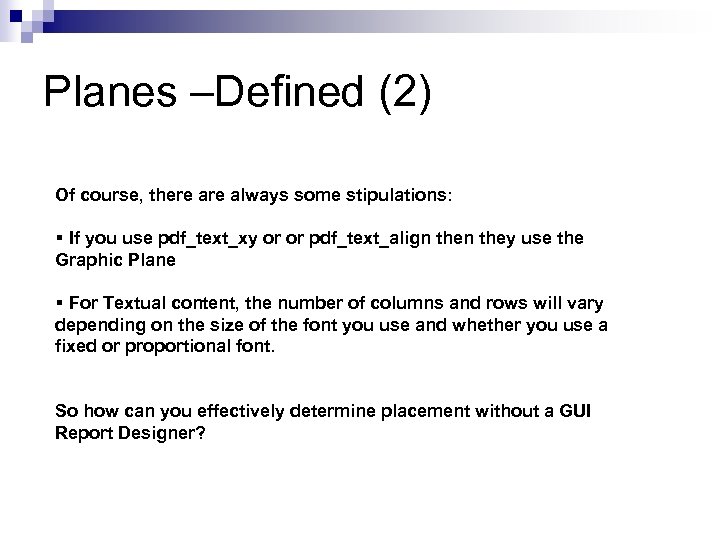 Planes –Defined (2)

Of course, there are always some stipulations:

▪ If you use pdf_text_xy or or pdf_text_align then they use the Graphic Plane

▪ For Textual content, the number of columns and rows will vary depending on the size of the font you use and whether you use a fixed or proportional font.

So how can you effectively determine placement without a GUI Report Designer?